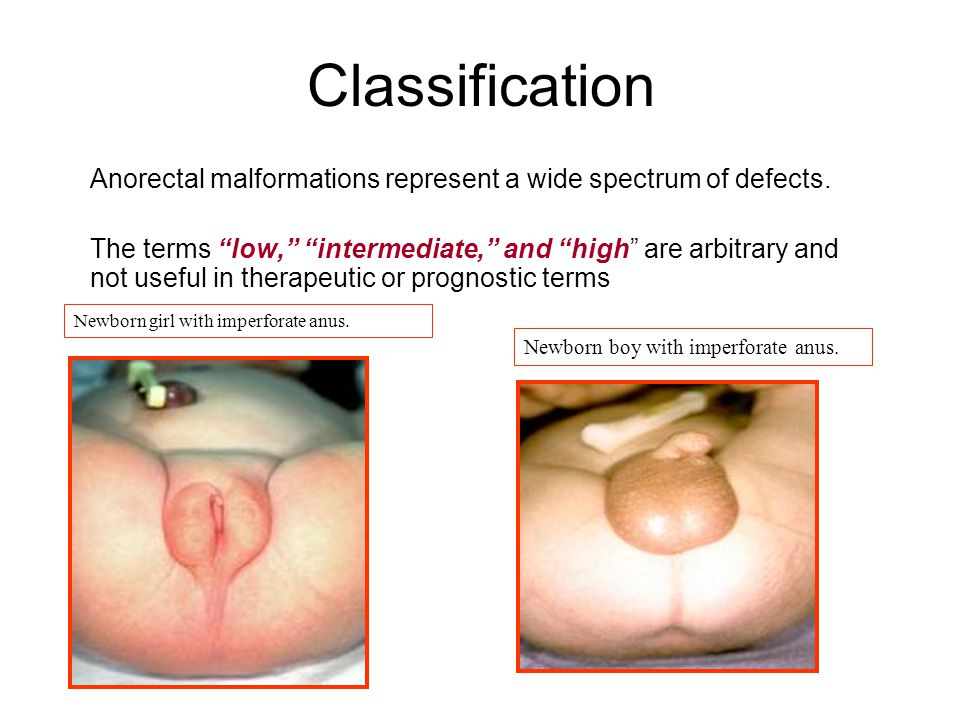 Classification

Anorectal malformations represent a wide spectrum of defects.

The terms “low,” “intermediate,” and “high” are arbitrary and not useful in therapeutic or prognostic terms

Newborn girl with imperforate anus.

Newborn boy with imperforate anus.